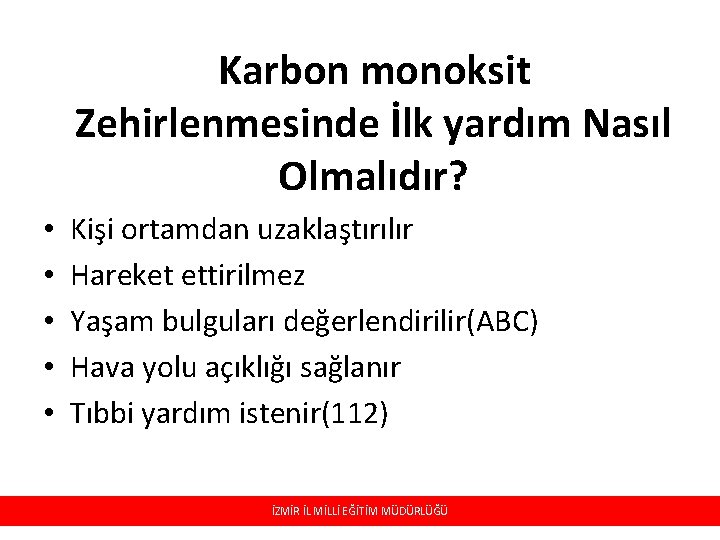 Karbon monoksit Zehirlenmesinde İlk yardım Nasıl Olmalıdır?

• Kişi ortamdan uzaklaştırılır
• Hareket ettirilmez
• Yaşam bulguları değerlendirilir(ABC)
• Hava yolu açıklığı sağlanır
• Tıbbi yardım istenir(112)

İZMİR İL MİLLİ EĞİTİM MÜDÜRLÜĞÜ